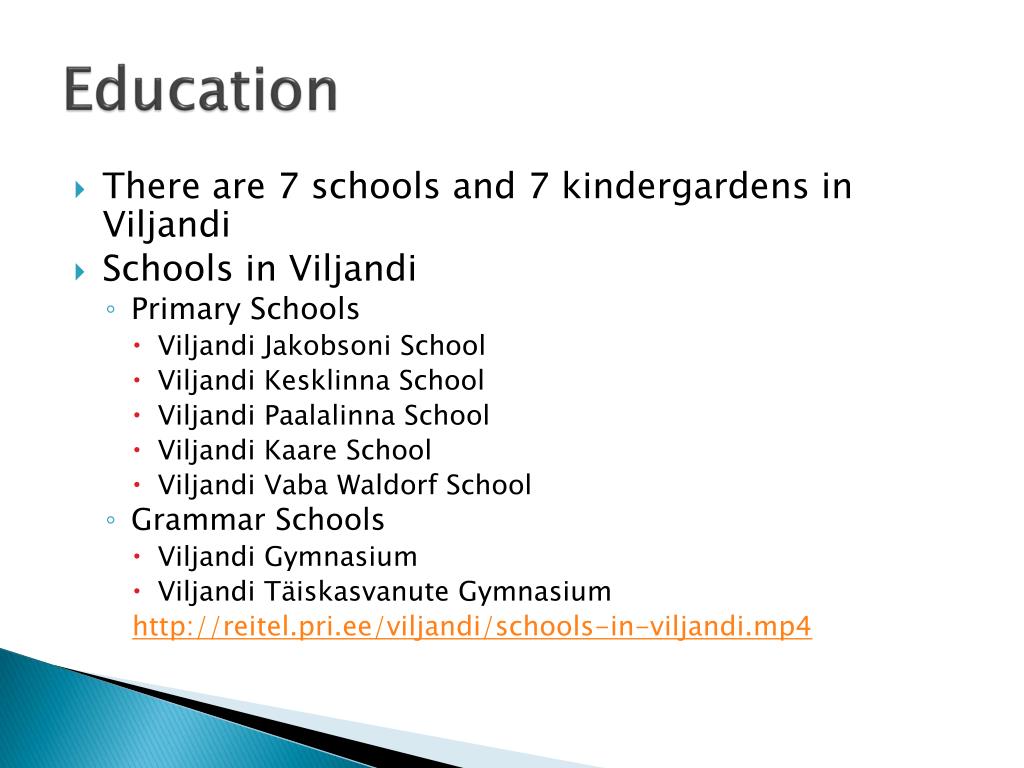 Education

There are 7 schools and 7 kindergardens in Viljandi

Schools in Viljandi

Primary Schools

Viljandi Jakobsoni School

Viljandi Kesklinna School

Viljandi Paalalinna School

Viljandi Kaare School

Viljandi Vaba Waldorf School

Grammar Schools

Viljandi Gymnasium

Viljandi Täiskasvanute Gymnasium

http://reitel.pri.ee/viljandi/schools-in-viljandi.mp4